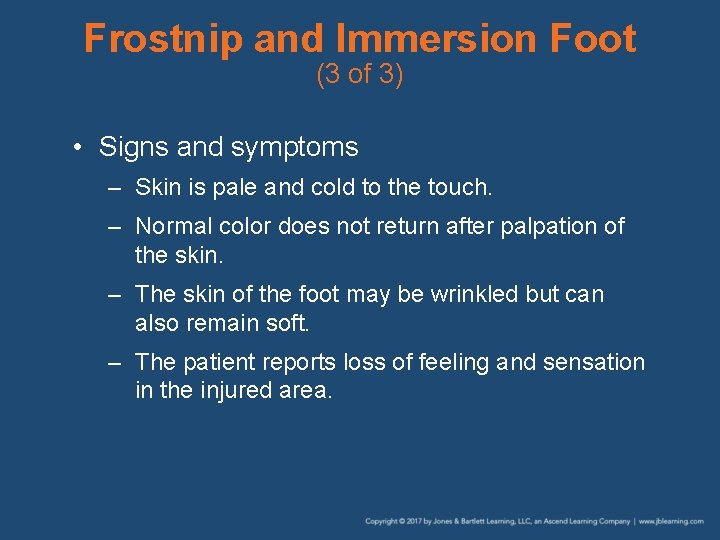 Frostnip and Immersion Foot
(3 of 3)

• Signs and symptoms
– Skin is pale and cold to the touch.
– Normal color does not return after palpation of the skin.
– The skin of the foot may be wrinkled but can also remain soft.
– The patient reports loss of feeling and sensation in the injured area.

Copyright © 2017 by Jones & Bartlett Learning, LLC, an Ascend Learning Company | www.jblearning.com